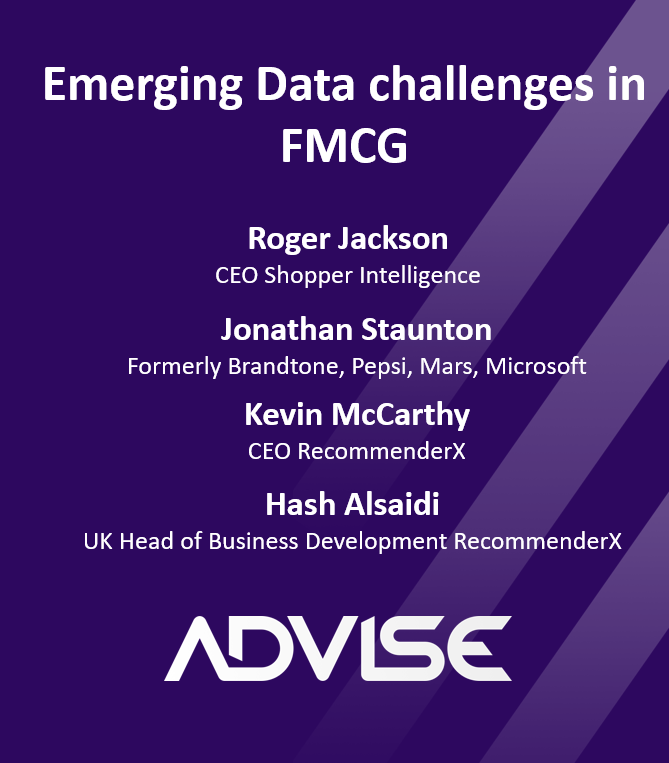 Emerging Data challenges in FMCG

Roger Jackson
CEO Shopper Intelligence

Jonathan Staunton
Formerly Brandtone, Pepsi, Mars, Microsoft

Kevin McCarthy
CEO RecommenderX

Hash Alsaidi
UK Head of Business Development RecommenderX

ADVISE